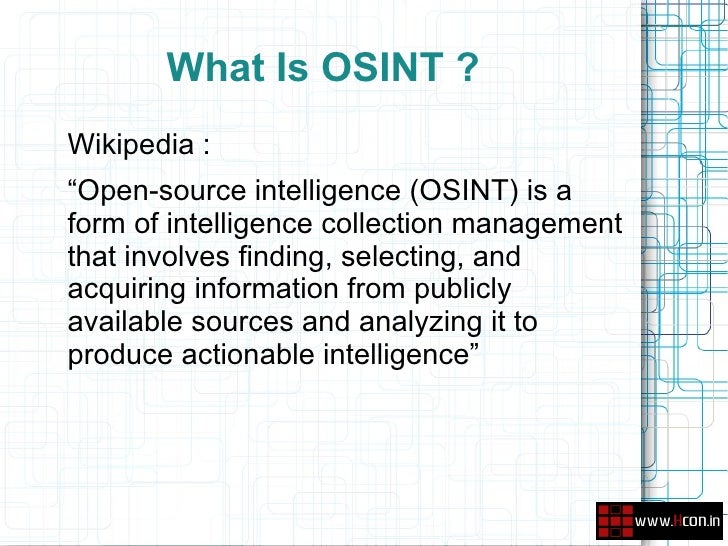 What Is OSINT ?

Wikipedia :

“Open-source intelligence (OSINT) is a form of intelligence collection management that involves finding, selecting, and acquiring information from publicly available sources and analyzing it to produce actionable intelligence”

www.Hcon.in